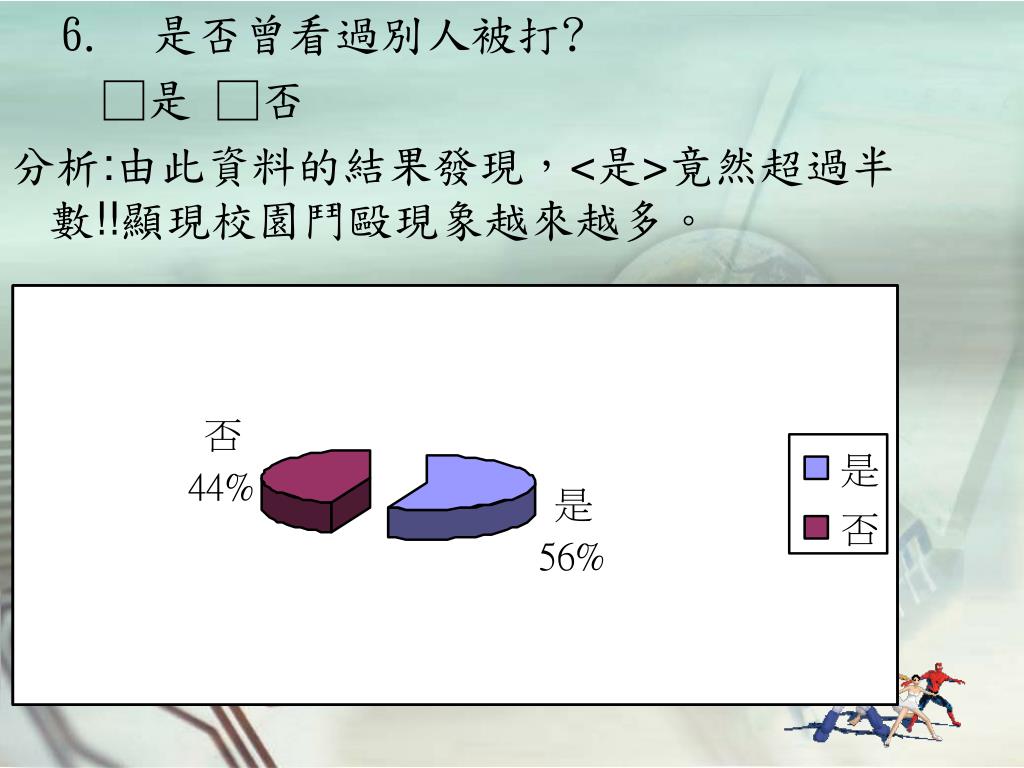 6. 是否曾看過別人被打?

□是 □否

分析:由此資料的結果發現,<是>竟然超過半數!!顯現校園鬥毆現象越來越多。

否
44%

是
56%

是
否